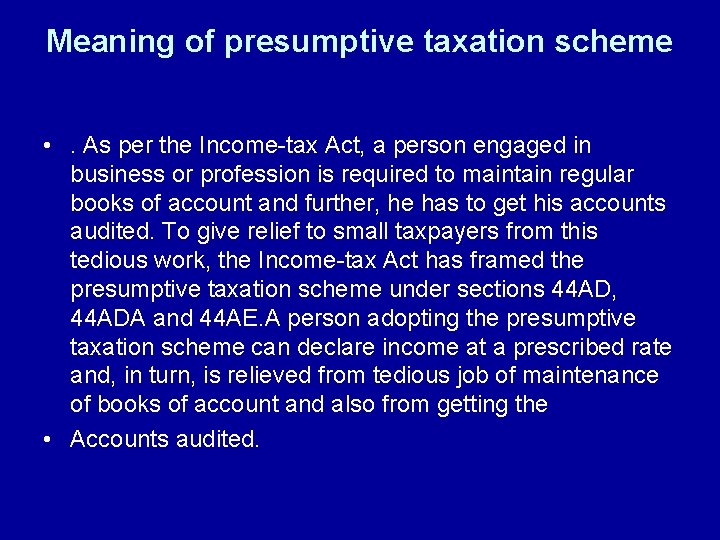 Meaning of presumptive taxation scheme

• . As per the Income-tax Act, a person engaged in business or profession is required to maintain regular books of account and further, he has to get his accounts audited. To give relief to small taxpayers from this tedious work, the Income-tax Act has framed the presumptive taxation scheme under sections 44AD, 44ADA and 44AE.A person adopting the presumptive taxation scheme can declare income at a prescribed rate and, in turn, is relieved from tedious job of maintenance of books of account and also from getting the

• Accounts audited.